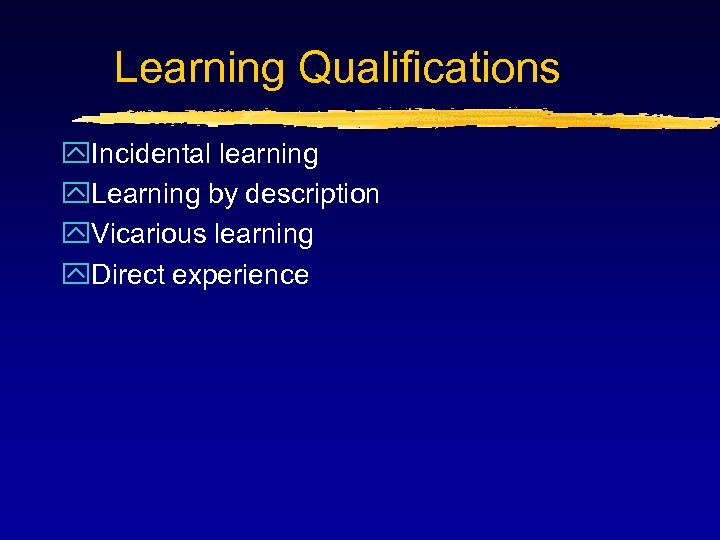 Learning Qualifications

Incidental learning
Learning by description
Vicarious learning
Direct experience